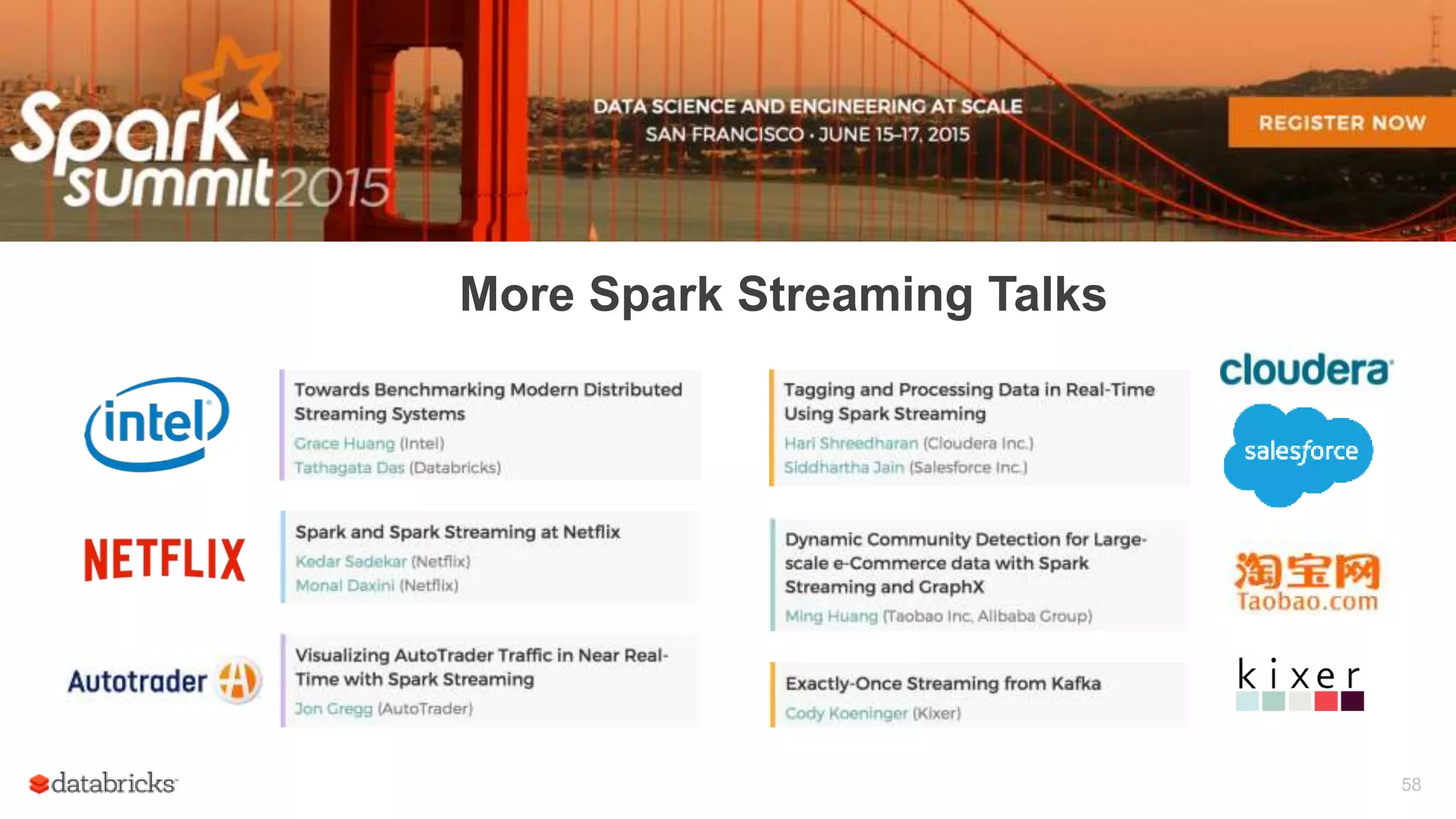 Spark summit 2015

DATA SCIENCE AND ENGINEERING AT SCALE
SAN FRANCISCO · JUNE 15-17, 2015

REGISTER NOW

More Spark Streaming Talks

intel

Towards Benchmarking Modern Distributed Streaming Systems
Grace Huang (Intel)
Tathagata Das (Databricks)

NETFLIX

Spark and Spark Streaming at Netflix
Kedar Sadekar (Netflix)
Monal Daxini (Netflix)

Autotrader

Visualizing AutoTrader Traffic in Near Real-Time with Spark Streaming
Jon Gregg (AutoTrader)

Tagging and Processing Data in Real-Time Using Spark Streaming
Hari Shreedharan (Cloudera Inc.)
Siddhartha Jain (Salesforce Inc.)

cloudera

salesforce

Dynamic Community Detection for Large-scale e-Commerce data with Spark Streaming and GraphX
Ming Huang (Taobao Inc, Alibaba Group)

淘宝网
Taobao.com

Exactly-Once Streaming from Kafka
Cody Koeninger (Kixer)

kixer

databricks

58